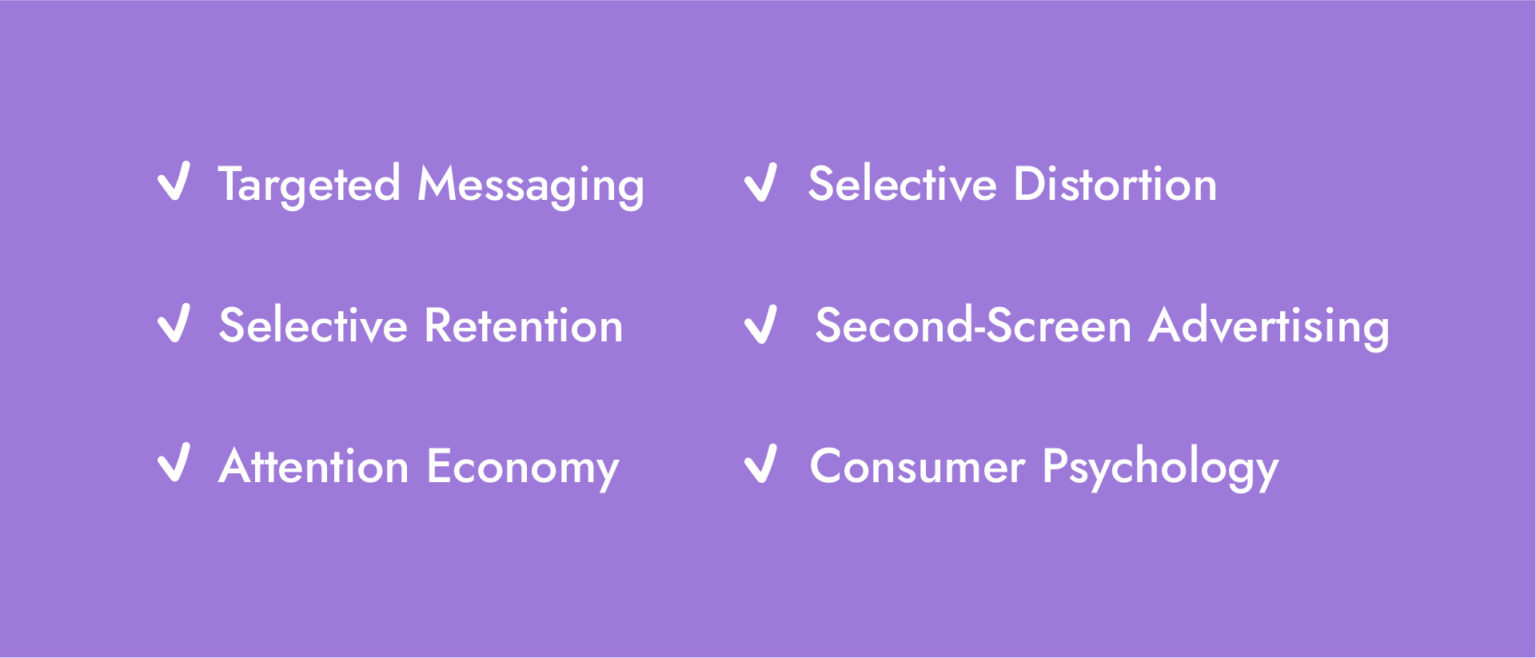 ✓ Targeted Messaging
✓ Selective Retention
✓ Attention Economy

✓ Selective Distortion
✓ Second-Screen Advertising
✓ Consumer Psychology